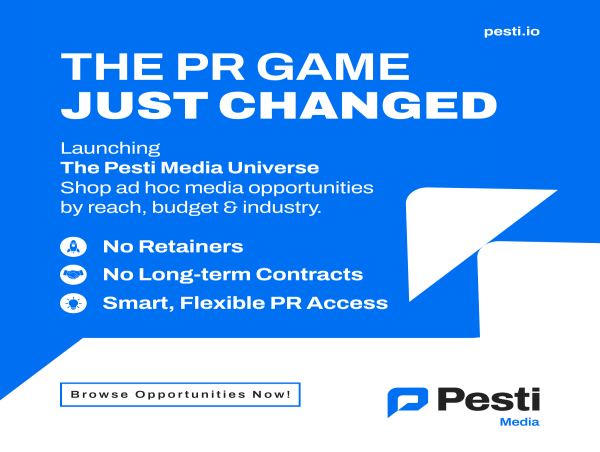 pesti.io

THE PR GAME JUST CHANGED

Launching
The Pesti Media Universe
Shop ad hoc media opportunities by reach, budget & industry.

No Retainers
No Long-term Contracts
Smart, Flexible PR Access

Browse Opportunities Now!

Pesti
Media